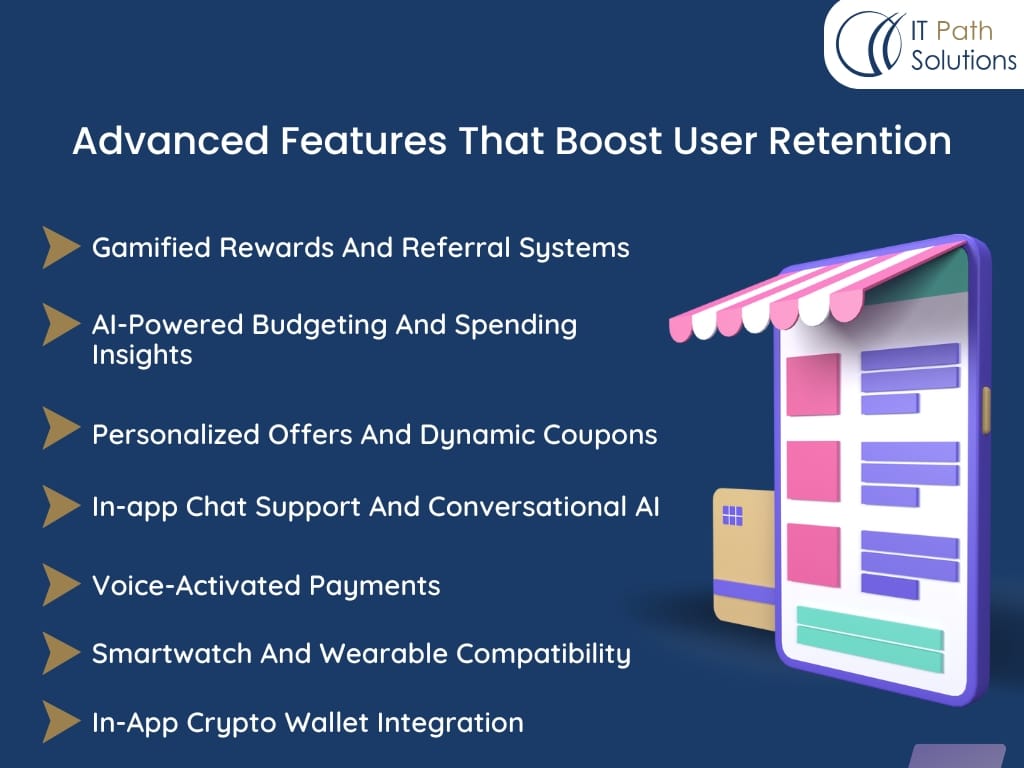 IT Path Solutions

Advanced Features That Boost User Retention

Gamified Rewards And Referral Systems

AI-Powered Budgeting And Spending Insights

Personalized Offers And Dynamic Coupons

In-app Chat Support And Conversational AI

Voice-Activated Payments

Smartwatch And Wearable Compatibility

In-App Crypto Wallet Integration